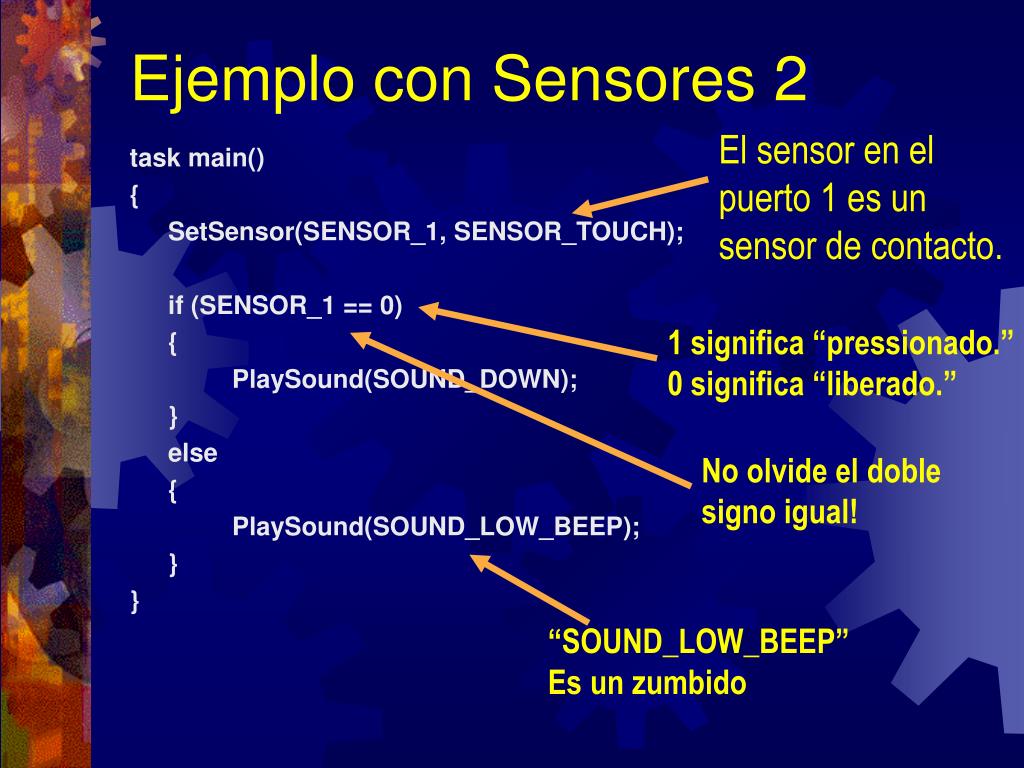 Ejemplo con Sensores 2

task main()
{
SetSensor(SENSOR_1, SENSOR_TOUCH);

if (SENSOR_1 == 0)
{
PlaySound(SOUND_DOWN);
}
else
{
PlaySound(SOUND_LOW_BEEP);
}
}

El sensor en el puerto 1 es un sensor de contacto.

1 significa “pressionado.”
0 significa “liberado.”

No olvide el doble signo igual!

“SOUND_LOW_BEEP”
Es un zumbido